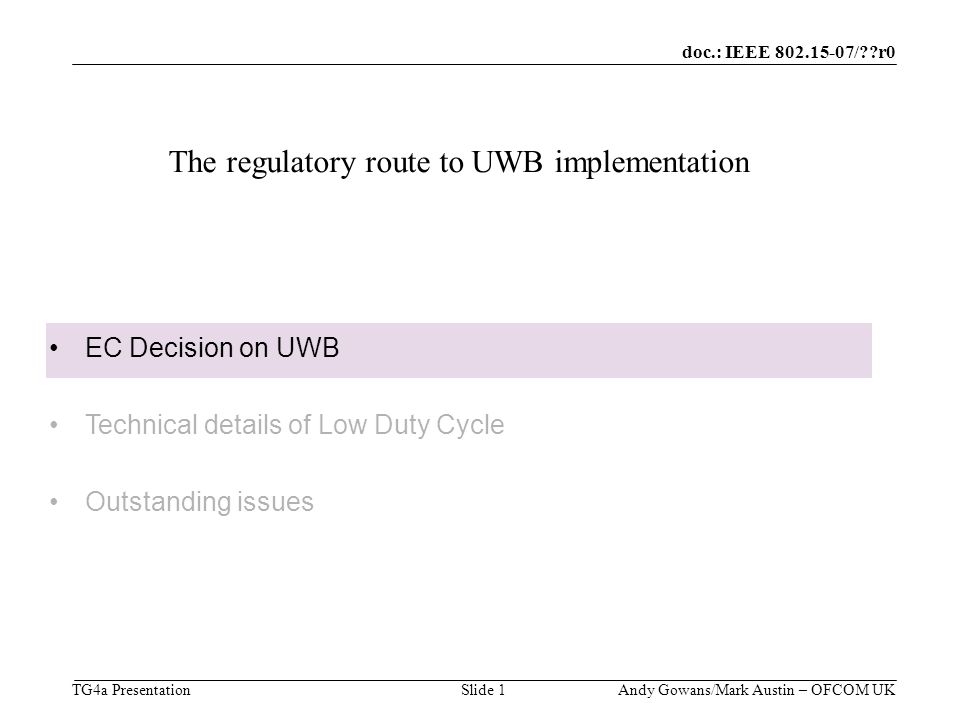 doc.: IEEE 802.15-07/??r0

The regulatory route to UWB implementation

• EC Decision on UWB

• Technical details of Low Duty Cycle

• Outstanding issues

TG4a Presentation

Slide 1

Andy Gowans/Mark Austin – OFCOM UK